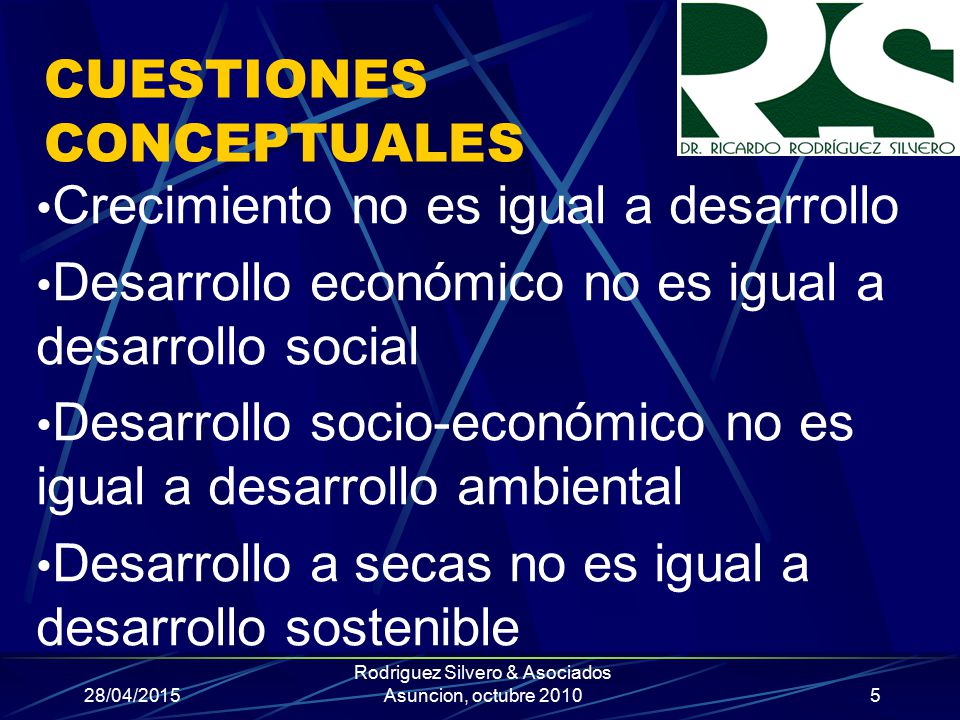 CUESTIONES CONCEPTUALES

RS
DR. RICARDO RODRÍGUEZ SILVERO

•Crecimiento no es igual a desarrollo

•Desarrollo económico no es igual a desarrollo social

•Desarrollo socio-económico no es igual a desarrollo ambiental

•Desarrollo a secas no es igual a desarrollo sostenible

28/04/2015

Rodriguez Silvero & Asociados
Asuncion, octubre 2010

5